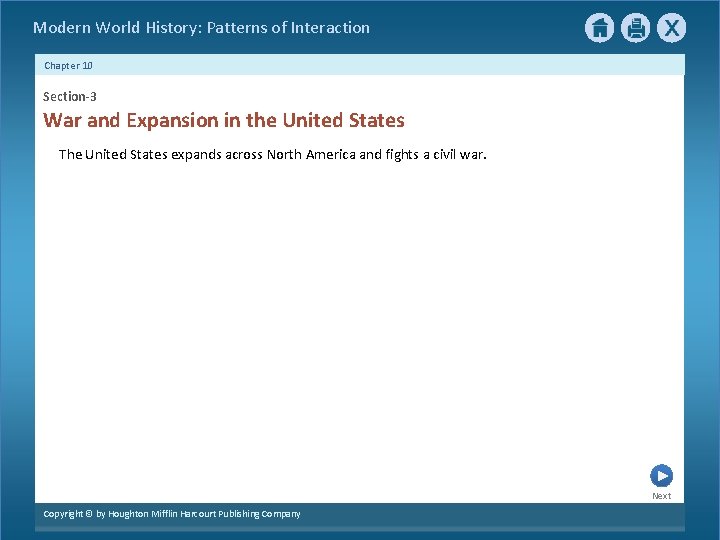 Modern World History: Patterns of Interaction

X

Chapter 10

Section-3

War and Expansion in the United States

The United States expands across North America and fights a civil war.

Next

Copyright © by Houghton Mifflin Harcourt Publishing Company